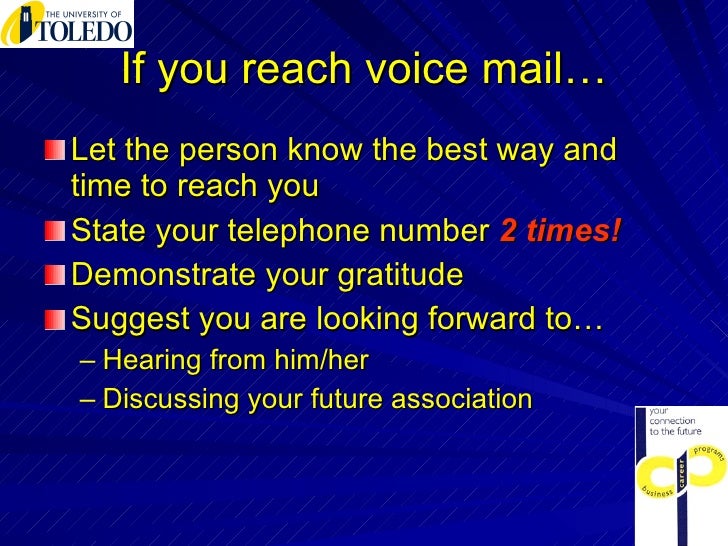 THE UNIVERSITY OF TOLEDO

If you reach voice mail…

Let the person know the best way and time to reach you

State your telephone number 2 times!

Demonstrate your gratitude

Suggest you are looking forward to…

– Hearing from him/her

– Discussing your future association

your connection to the future

business career programs